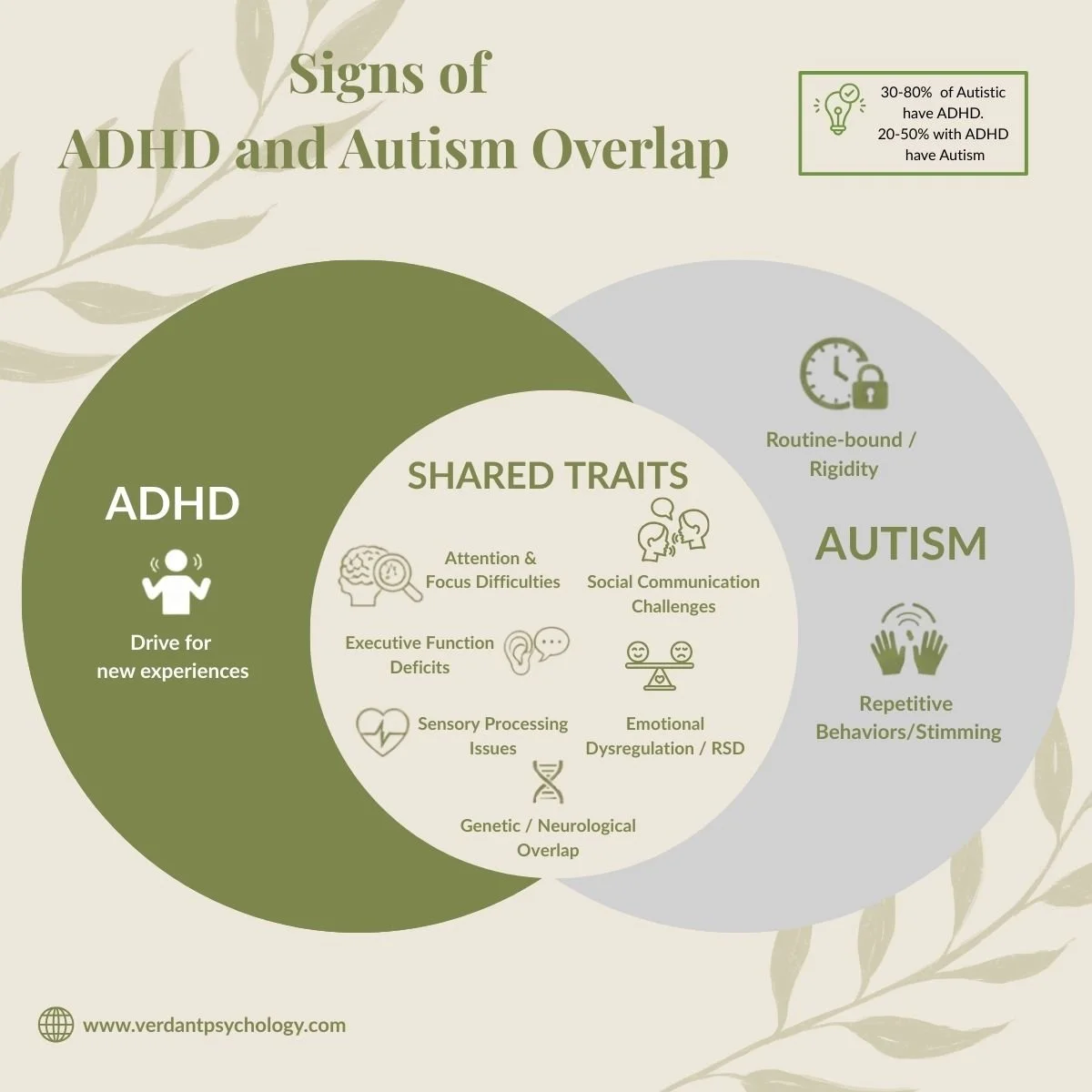 Signs of
ADHD and Autism Overlap

30-80% of Autistic have ADHD.
20-50% with ADHD have Autism

ADHD

Drive for new experiences

SHARED TRAITS

Attention & Focus Difficulties

Social Communication Challenges

Executive Function Deficits

Sensory Processing Issues

Emotional Dysregulation / RSD

Genetic / Neurological Overlap

Routine-bound / Rigidity

AUTISM

Repetitive Behaviors/Stimming

www.verdantpsychology.com